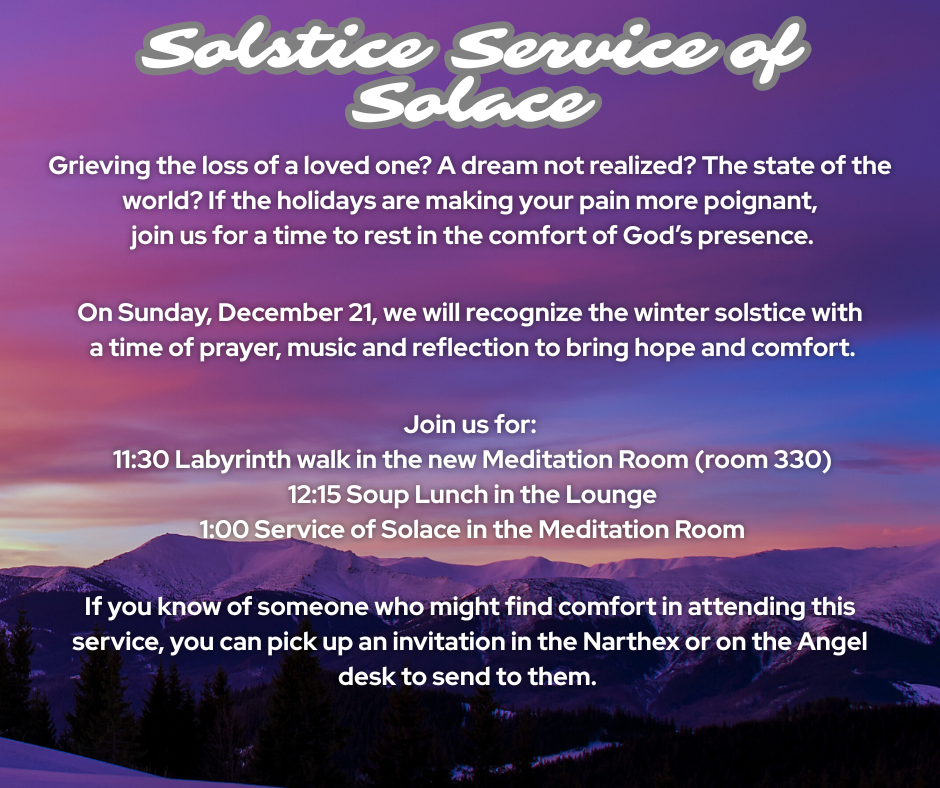 Solstice Service of Solace

Grieving the loss of a loved one? A dream not realized? The state of the world? If the holidays are making your pain more poignant, join us for a time to rest in the comfort of God's presence.

On Sunday, December 21, we will recognize the winter solstice with a time of prayer, music and reflection to bring hope and comfort.

Join us for:
11:30 Labyrinth walk in the new Meditation Room (room 330)
12:15 Soup Lunch in the Lounge
1:00 Service of Solace in the Meditation Room

If you know of someone who might find comfort in attending this service, you can pick up an invitation in the Narthex or on the Angel desk to send to them.